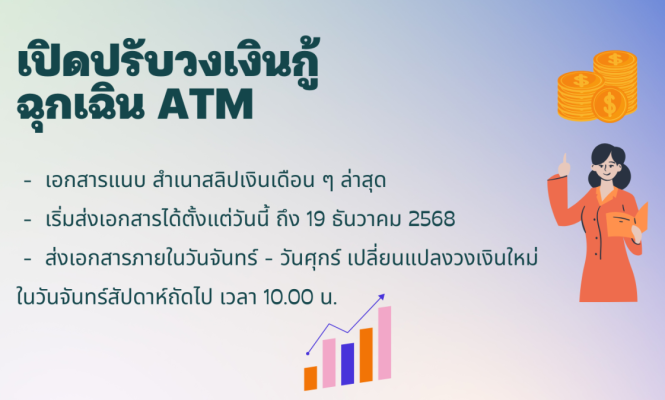 เปิดปรับวงเงินกู้
ฉุกเฉิน ATM

- เอกสารแนบ สำเนาสลิปเงินเดือน ๆ ล่าสุด

- เริ่มส่งเอกสารได้ตั้งแต่วันนี้ ถึง 19 ธันวาคม 2568

- ส่งเอกสารภายในวันจันทร์ - วันศุกร์ เปลี่ยนแปลงวงเงินใหม่ ในวันจันทร์สัปดาห์ถัดไป เวลา 10.00 น.